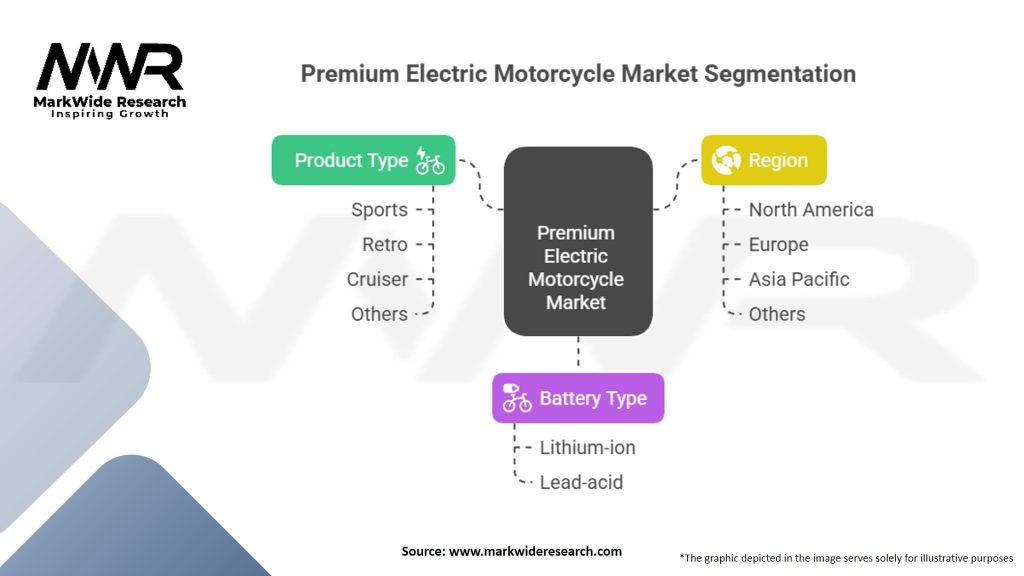 MWR
MarkWide Research
Inspiring Growth

Premium Electric Motorcycle Market Segmentation

Product Type
Sports
Retro
Cruiser
Others

Premium Electric Motorcycle Market

Region
North America
Europe
Asia Pacific
Others

Battery Type
Lithium-ion
Lead-acid

Source: www.markwideresearch.com

*The graphic depicted in the image serves solely for illustrative purposes